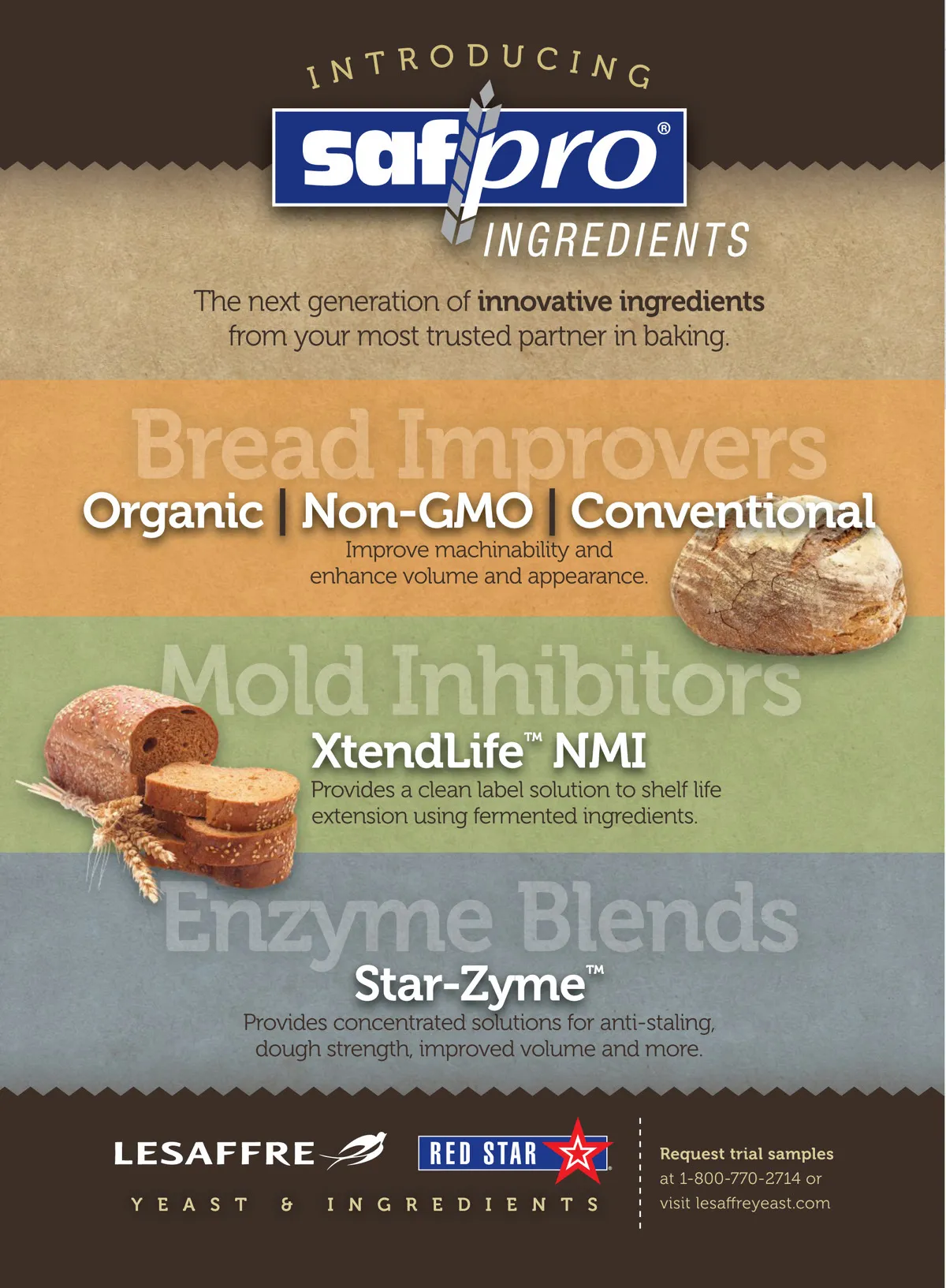 INTRODUCING

safpro®

INGREDIENTS

The next generation of innovative ingredients from your most trusted partner in baking.

Bread Improvers

Organic | Non-GMO | Conventional

Improve machinability and enhance volume and appearance.

Mold Inhibitors

XtendLife™ NMI

Provides a clean label solution to shelf life extension using fermented ingredients.

Enzyme Blends

Star-Zyme™

Provides concentrated solutions for anti-staling, dough strength, improved volume and more.

LESAFFRE

RED STAR

YEAST & INGREDIENTS

Request trial samples at 1-800-770-2714 or visit lesaffreyeast.com